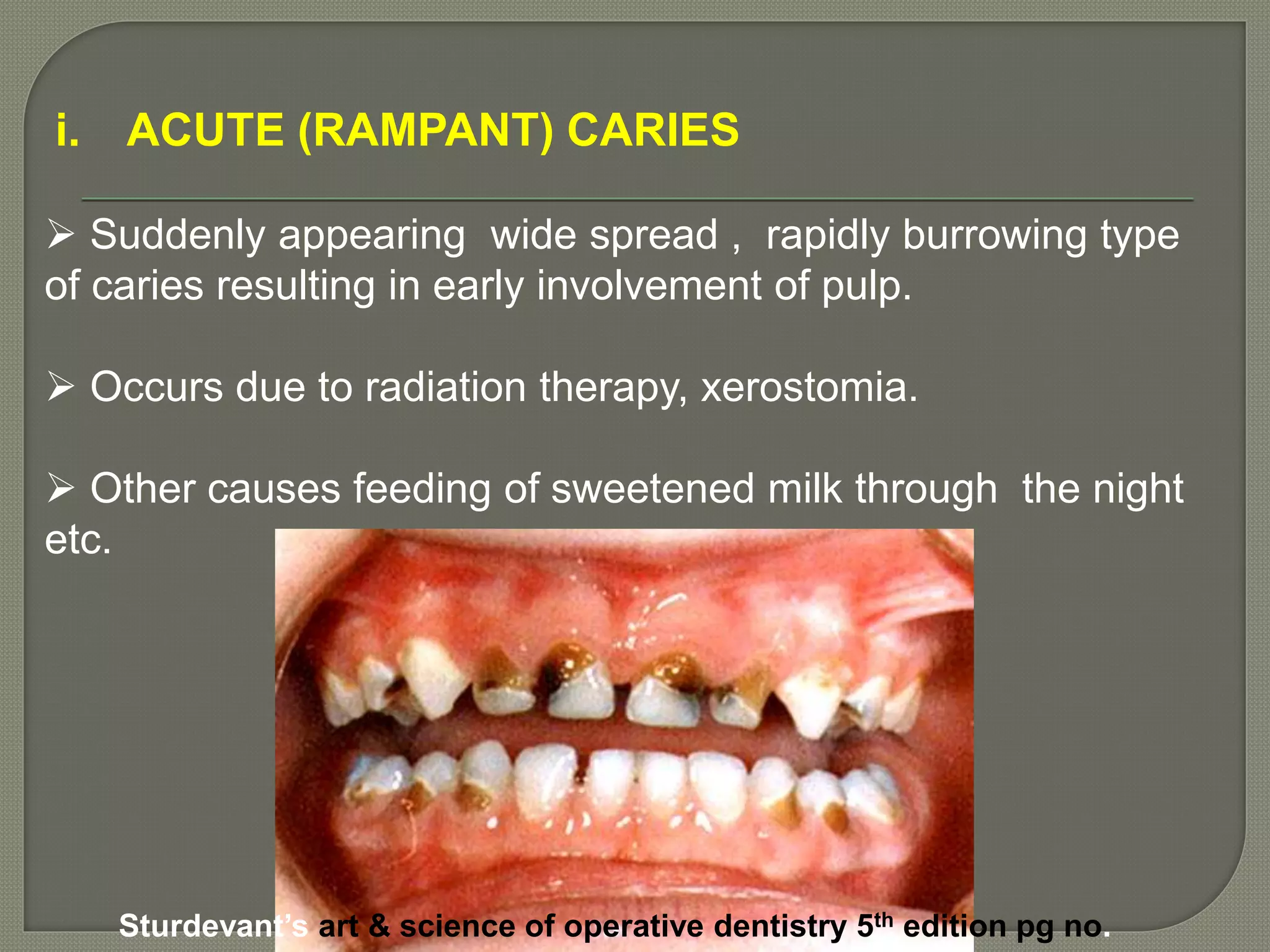 i. ACUTE (RAMPANT) CARIES

➢ Suddenly appearing wide spread , rapidly burrowing type of caries resulting in early involvement of pulp.

➢ Occurs due to radiation therapy, xerostomia.

➢ Other causes feeding of sweetened milk through the night etc.

Sturdevant's art & science of operative dentistry 5$^{th}$ edition pg no.